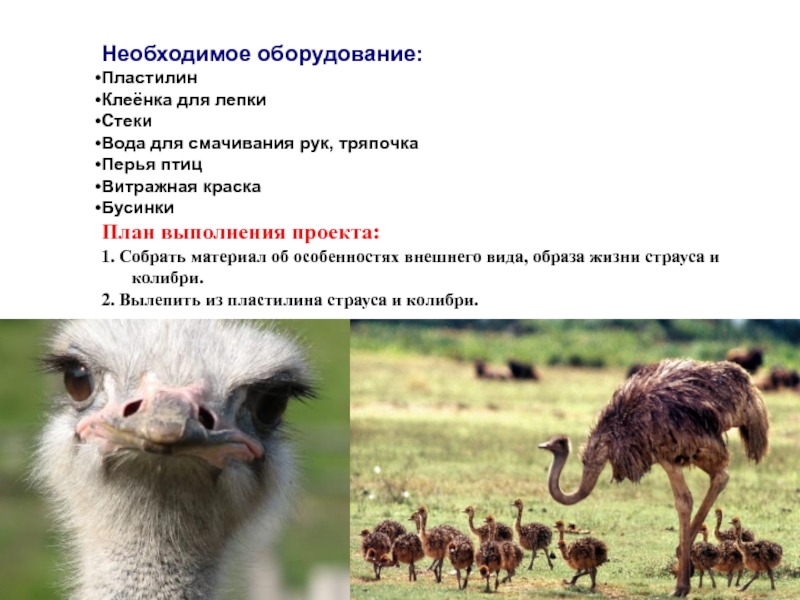 Необходимое оборудование:
•Пластилин
•Клеёнка для лепки
•Стеки
•Вода для смачивания рук, тряпочка
•Перья птиц
•Витражная краска
•Бусинки

План выполнения проекта:
1. Собрать материал об особенностях внешнего вида, образа жизни страуса и колибри.
2. Вылепить из пластилина страуса и колибри.